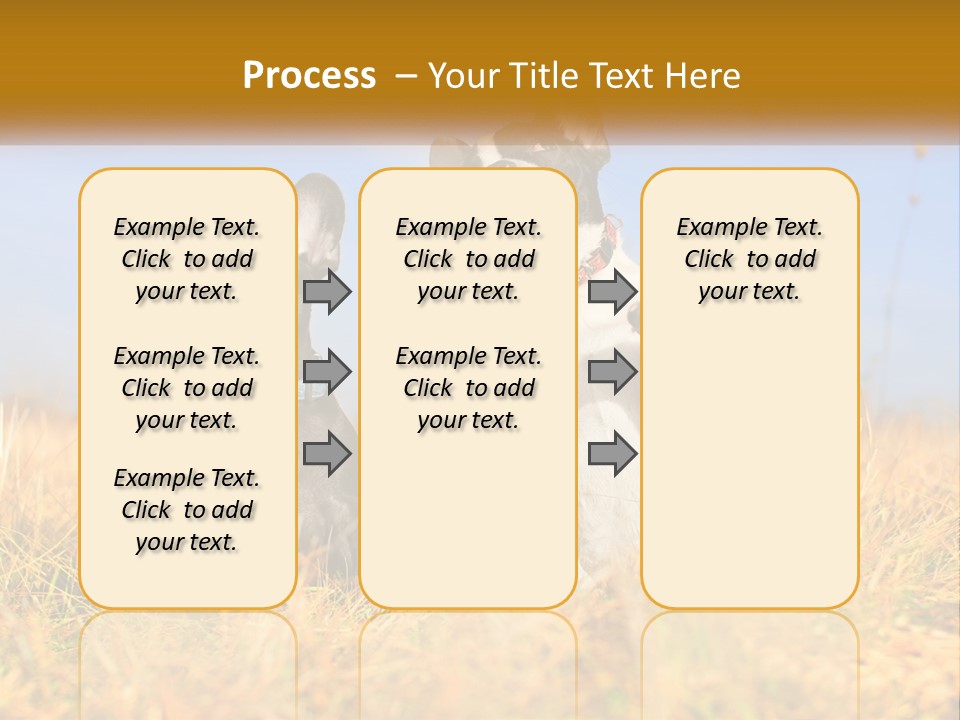 Process – Your Title Text Here

Example Text. Click to add your text.

Example Text. Click to add your text.

Example Text. Click to add your text.

Example Text. Click to add your text.

Example Text. Click to add your text.

Example Text. Click to add your text.